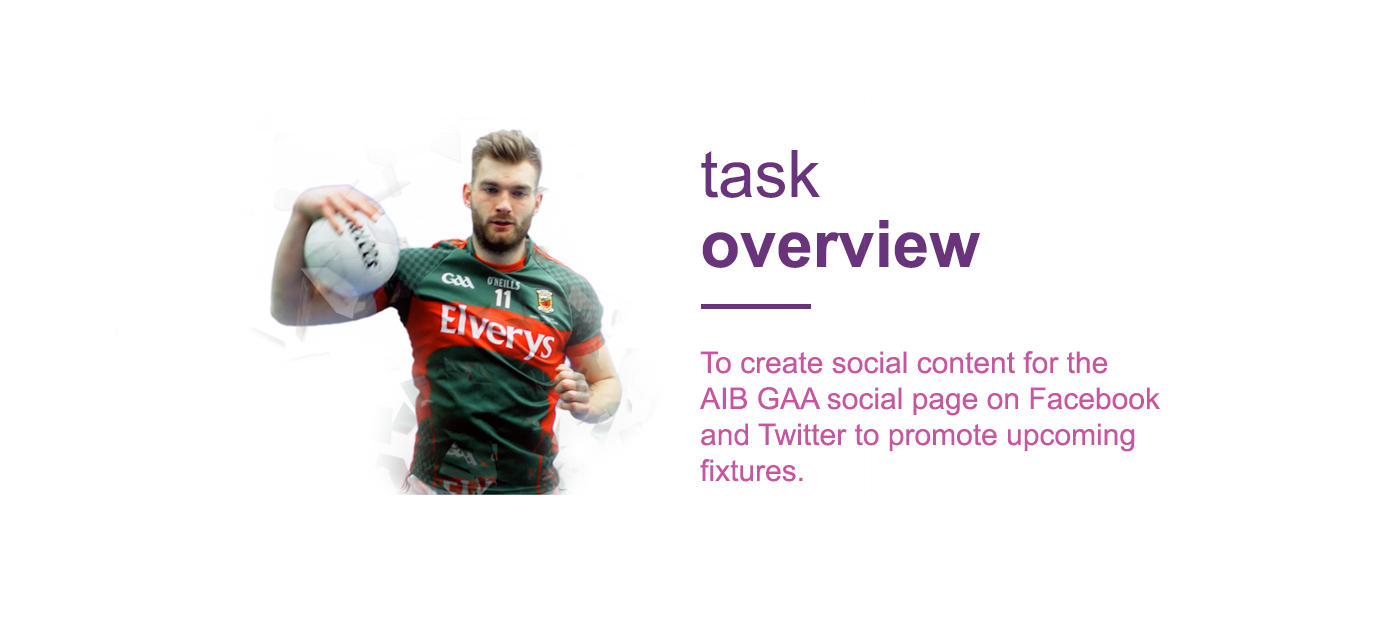 GAA O'NEILLS 11

Elverys

task
overview

To create social content for the AIB GAA social page on Facebook and Twitter to promote upcoming fixtures.